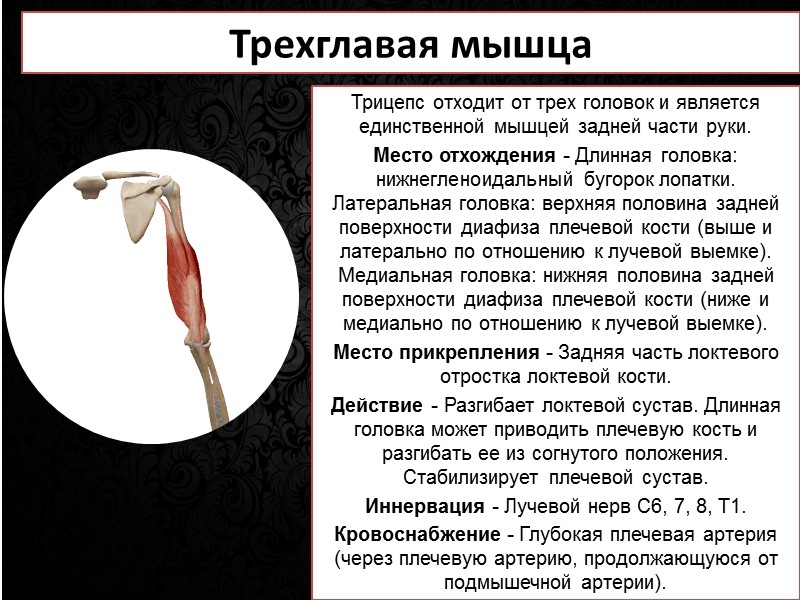 Трехглавая мышца

Трицепс отходит от трех головок и является единственной мышцей задней части руки.

Место отхождения - Длинная головка: нижнегленоидальный бугорок лопатки. Латеральная головка: верхняя половина задней поверхности диафиза плечевой кости (выше и латерально по отношению к лучевой выемке). Медиальная головка: нижняя половина задней поверхности диафиза плечевой кости (ниже и медиально по отношению к лучевой выемке).

Место прикрепления - Задняя часть локтевого отростка локтевой кости.

Действие - Разгибает локтевой сустав. Длинная головка может приводить плечевую кость и разгибать ее из согнутого положения. Стабилизирует плечевой сустав.

Иннервация - Лучевой нерв С6, 7, 8, Т1.

Кровоснабжение - Глубокая плечевая артерия (через плечевую артерию, продолжающуюся от подмышечной артерии).